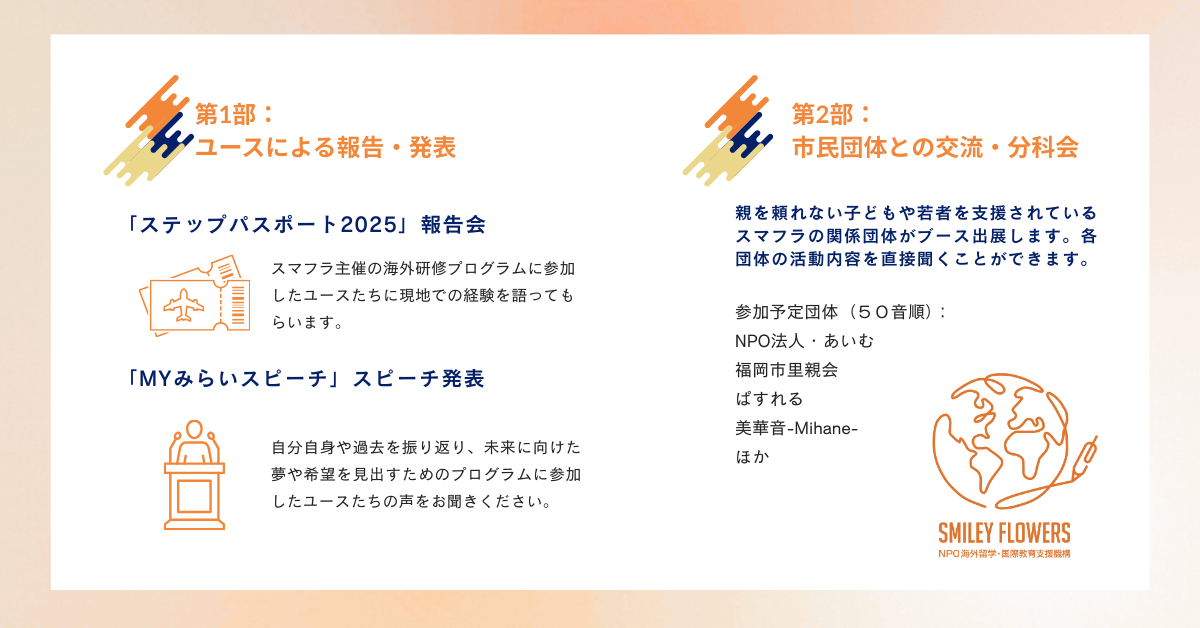 第1部：
ユースによる報告・発表

「ステップパスポート2025」報告会

スマフラ主催の海外研修プログラムに参加したユースたちに現地での経験を語ってもらいます。

「MYみらいスピーチ」スピーチ発表

自分自身や過去を振り返り、未来に向けた夢や希望を見出すためのプログラムに参加したユースたちの声をお聞きください。

第2部：
市民団体との交流・分科会

親を頼れない子どもや若者を支援されているスマフラの関係団体がブース出展します。各団体の活動内容を直接聞くことができます。

参加予定団体（５０音順）：
NPO法人・あいむ
福岡市里親会
ぱすれる
美華音-Mihane-
ほか

SMILEY FLOWERS
NPO 海外留学・国際教育支援機構